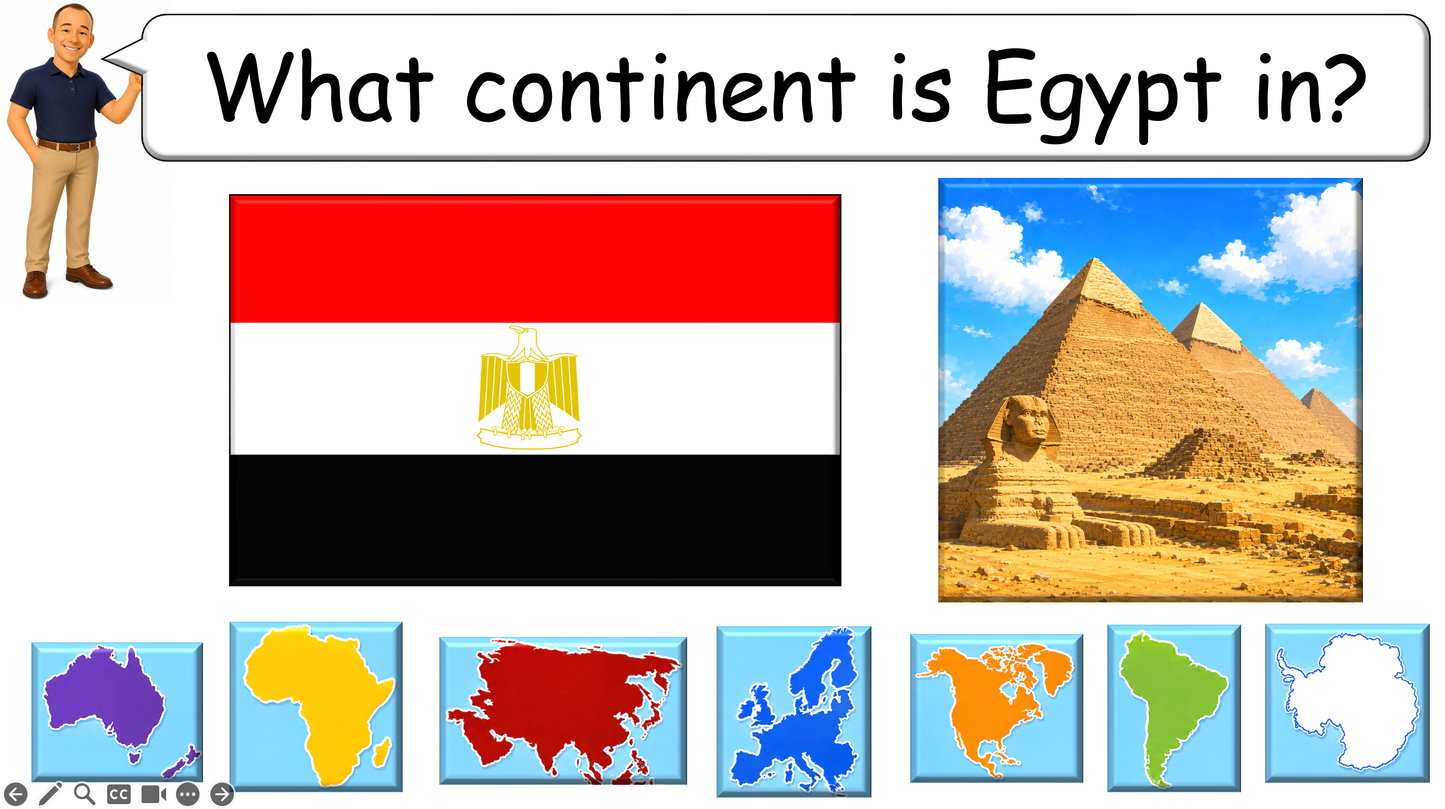 What continent is Egypt in?

CC